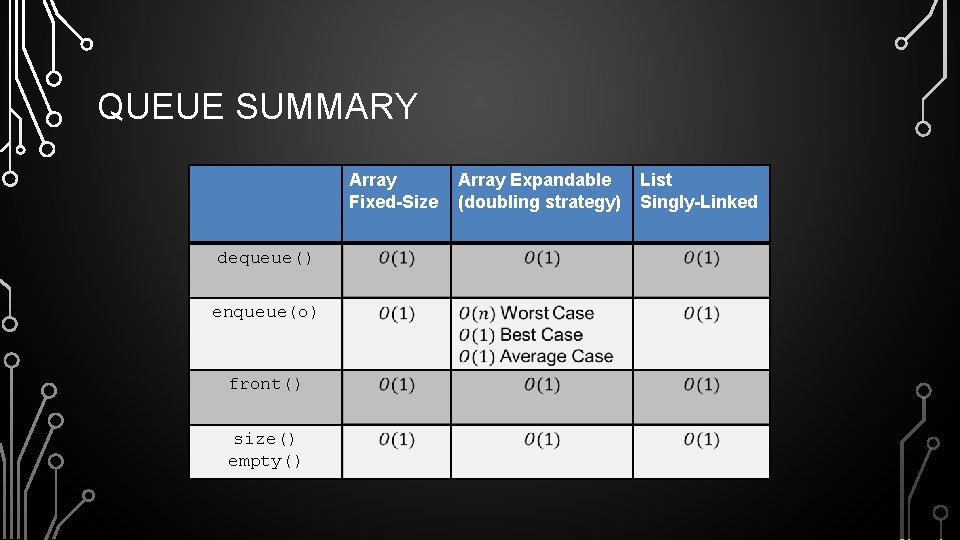 QUEUE SUMMARY

| | Array Fixed-Size | Array Expandable (doubling strategy) | List Singly-Linked |
|---|---|---|---|
| dequeue() | $O(1)$ | $O(1)$ | $O(1)$ |
| enqueue(o) | $O(1)$ | $O(n)$ Worst Case $O(1)$ Best Case $O(1)$ Average Case | $O(1)$ |
| front() | $O(1)$ | $O(1)$ | $O(1)$ |
| size() empty() | $O(1)$ | $O(1)$ | $O(1)$ |